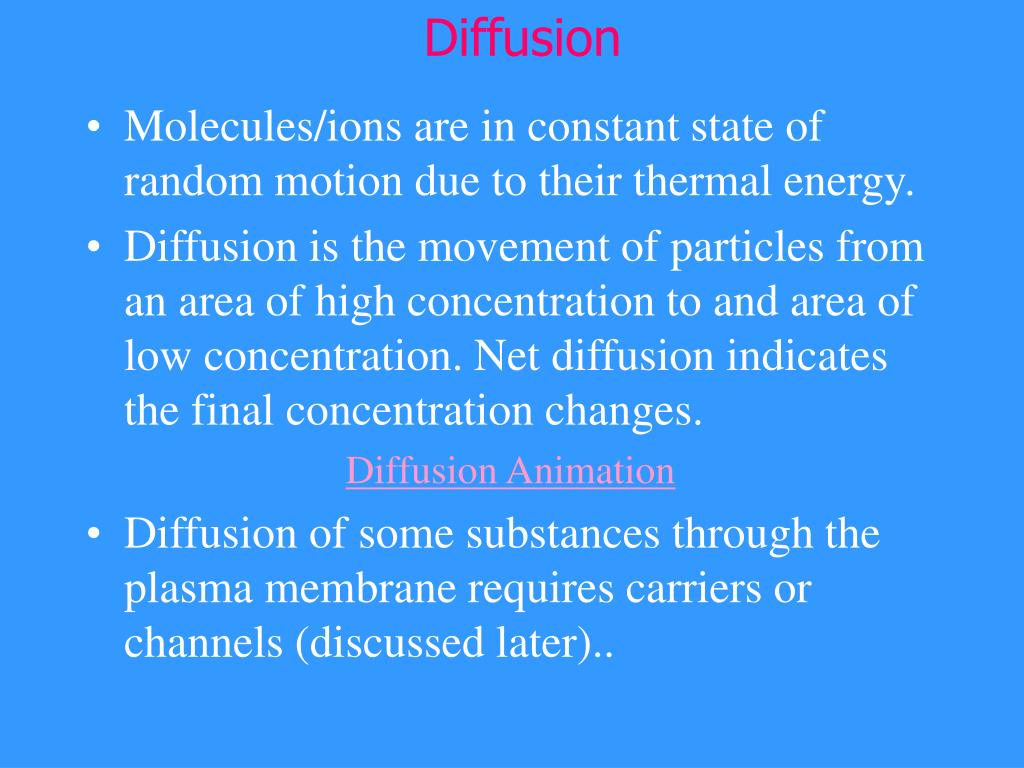 Diffusion

• Molecules/ions are in constant state of random motion due to their thermal energy.

• Diffusion is the movement of particles from an area of high concentration to and area of low concentration. Net diffusion indicates the final concentration changes.

Diffusion Animation

• Diffusion of some substances through the plasma membrane requires carriers or channels (discussed later)..